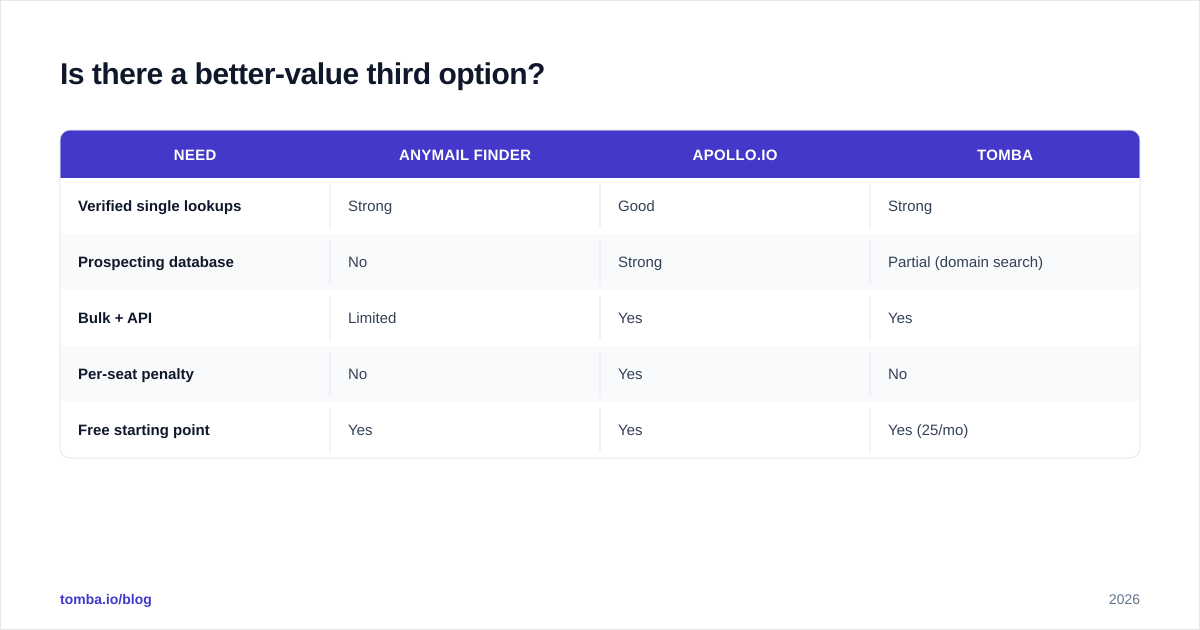 Is there a better-value third option?

| NEED | ANYMAIL FINDER | APOLLO.IO | TOMBA |
|---|---|---|---|
| Verified single lookups | Strong | Good | Strong |
| Prospecting database | No | Strong | Partial (domain search) |
| Bulk + API | Limited | Yes | Yes |
| Per-seat penalty | No | Yes | No |
| Free starting point | Yes | Yes | Yes (25/mo) |

tomba.io/blog

2026